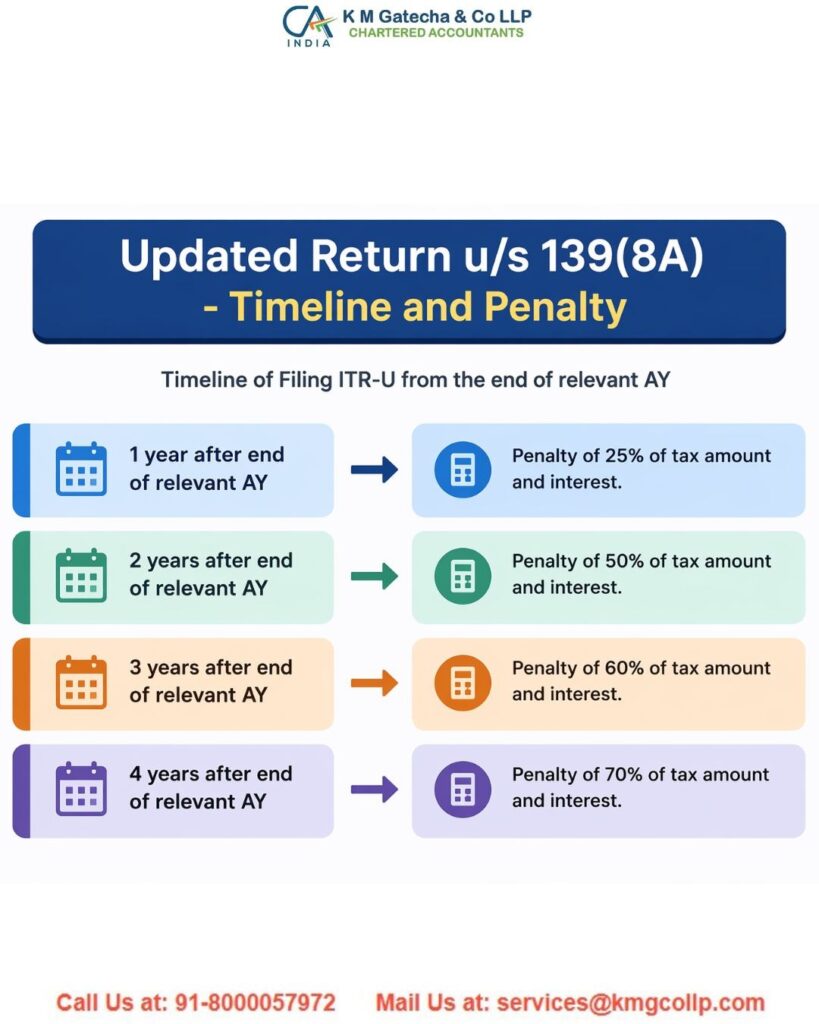 CA INDIA K M Gatecha & Co LLP
CHARTERED ACCOUNTANTS

Updated Return u/s 139(8A)
- Timeline and Penalty

Timeline of Filing ITR-U from the end of relevant AY

1 year after end of relevant AY

Penalty of 25% of tax amount and interest.

2 years after end of relevant AY

Penalty of 50% of tax amount and interest.

3 years after end of relevant AY

Penalty of 60% of tax amount and interest.

4 years after end of relevant AY

Penalty of 70% of tax amount and interest.

Call Us at: 91-8000057972 Mail Us at: services@kmgcollp.com